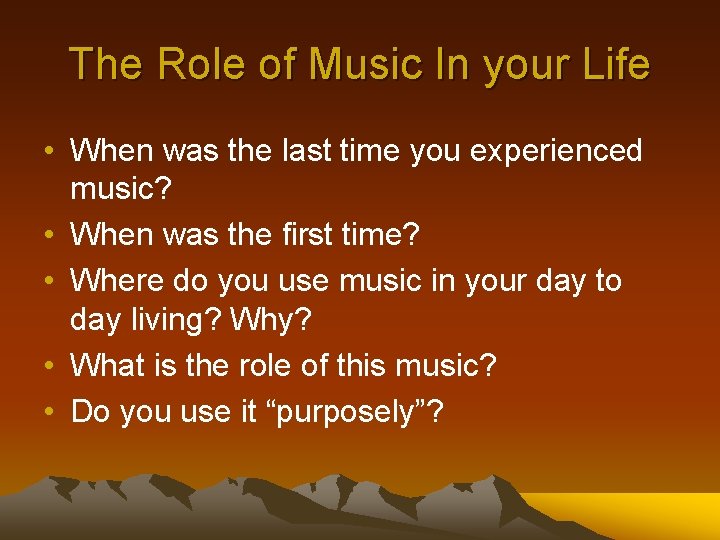 The Role of Music In your Life

• When was the last time you experienced music?
• When was the first time?
• Where do you use music in your day to day living? Why?
• What is the role of this music?
• Do you use it “purposely”?